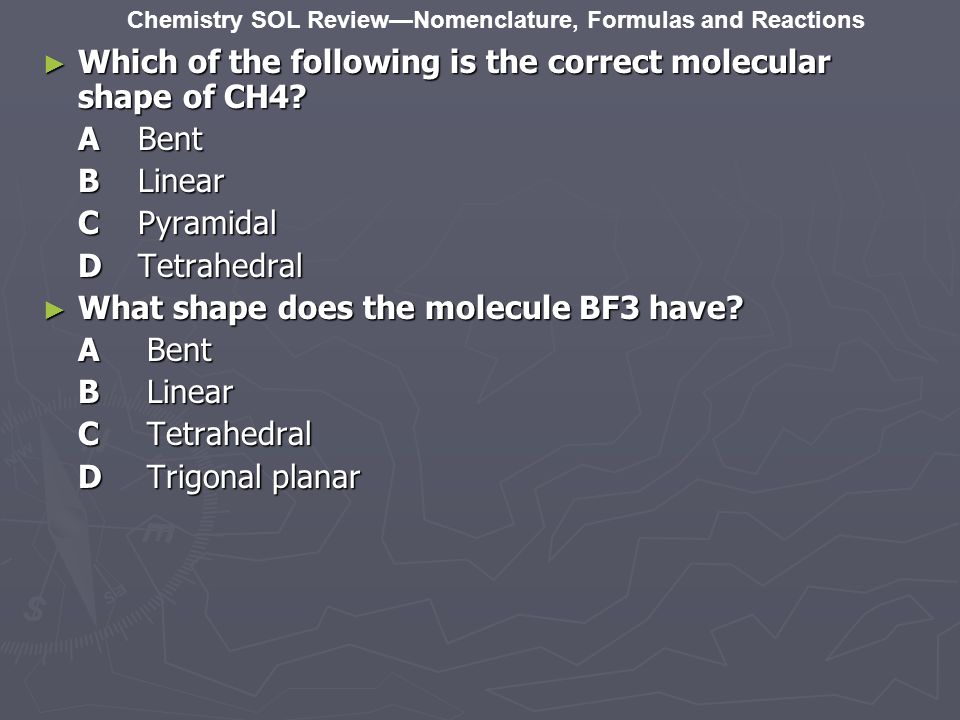 Chemistry SOL Review—Nomenclature, Formulas and Reactions

► Which of the following is the correct molecular shape of CH4?

A Bent
B Linear
C Pyramidal
D Tetrahedral

► What shape does the molecule BF3 have?

A Bent
B Linear
C Tetrahedral
D Trigonal planar